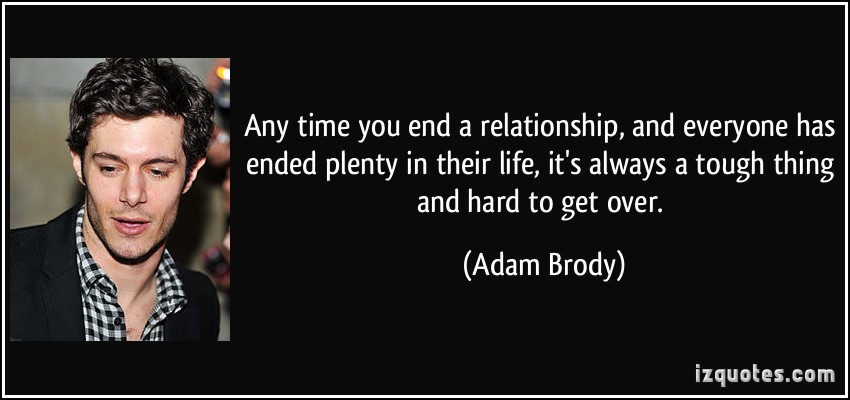 Any time you end a relationship, and everyone has ended plenty in their life, it's always a tough thing and hard to get over.

(Adam Brody)

izquotes.com